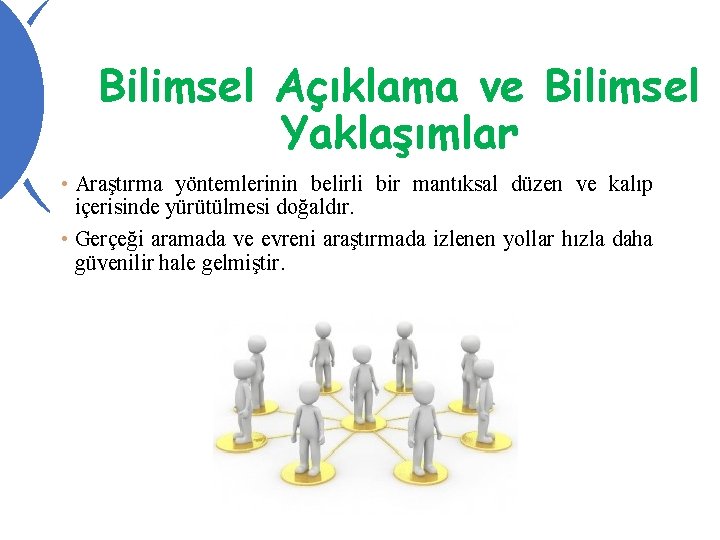 Bilimsel Açıklama ve Bilimsel Yaklaşımlar

• Araştırma yöntemlerinin belirli bir mantıksal düzen ve kalıp içerisinde yürütülmesi doğaldır.

• Gerçeği aramada ve evreni araştırmada izlenen yollar hızla daha güvenilir hale gelmiştir.